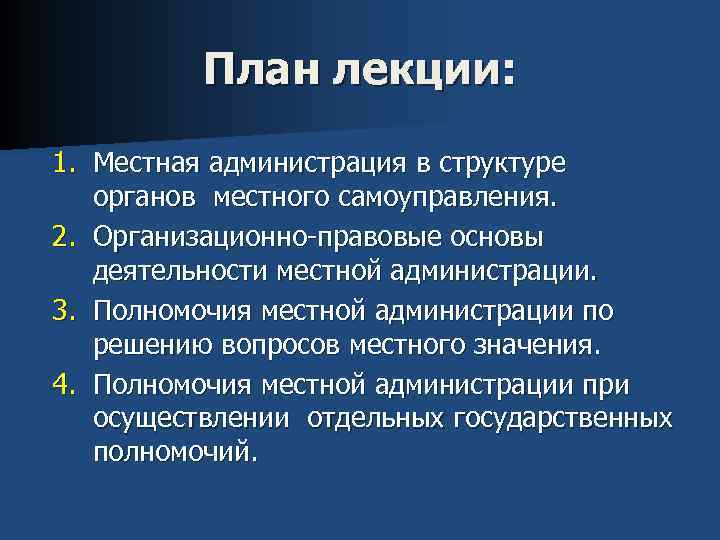 План лекции:

1. Местная администрация в структуре органов местного самоуправления.
2. Организационно-правовые основы деятельности местной администрации.
3. Полномочия местной администрации по решению вопросов местного значения.
4. Полномочия местной администрации при осуществлении отдельных государственных полномочий.